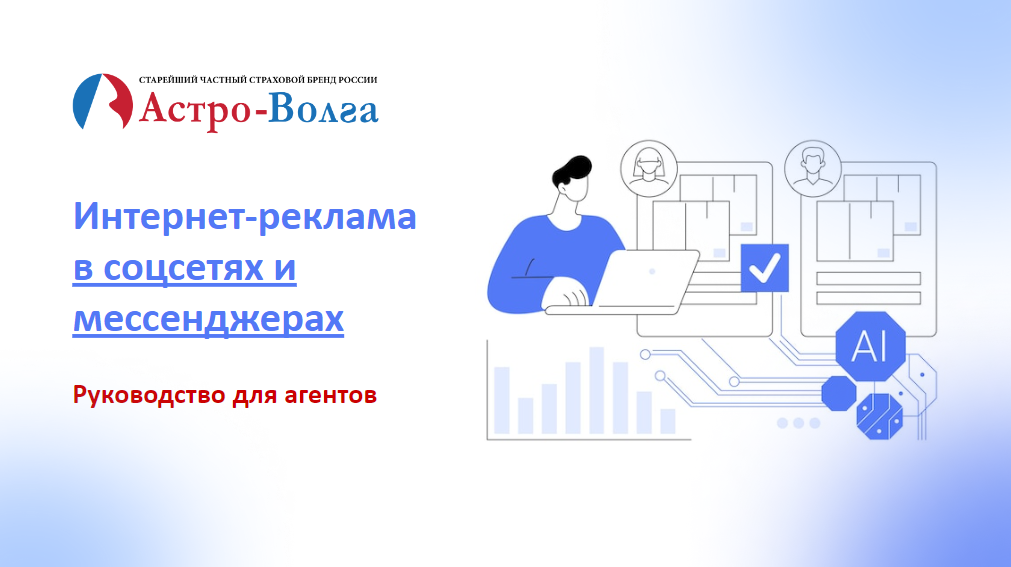 СТАРЕЙШИЙ ЧАСТНЫЙ СТРАХОВОЙ БРЕНД РОССИИ
Астро-Волга

Интернет-реклама в соцсетях и мессенджерах

Руководство для агентов

AI